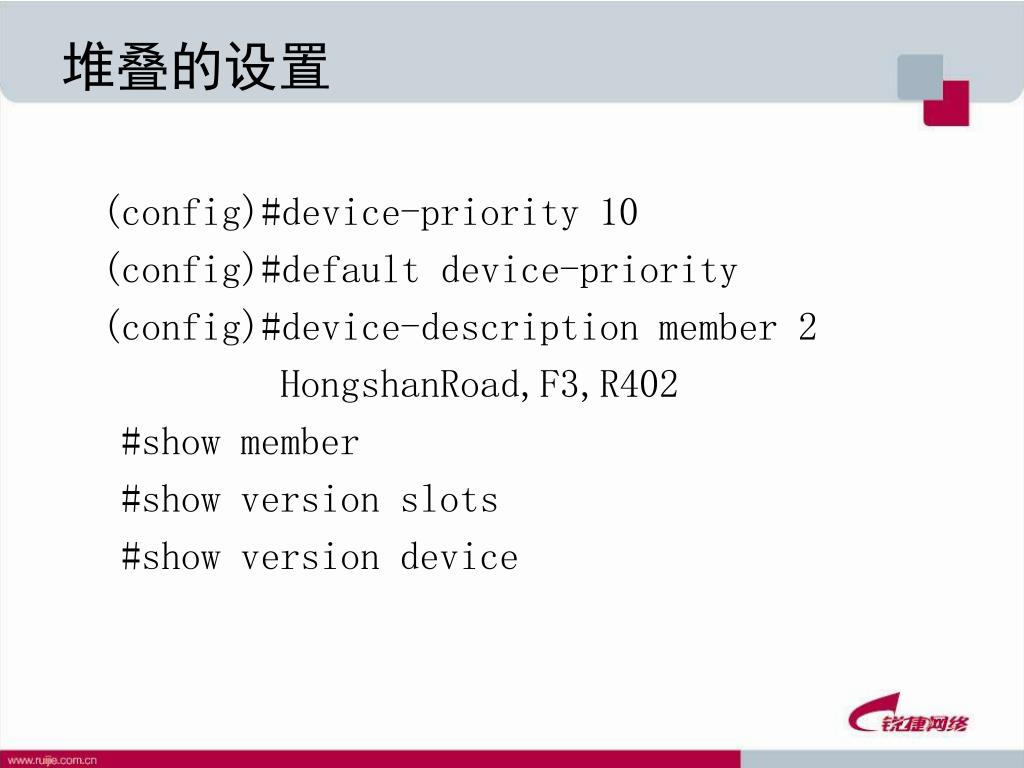 堆叠的设置

(config)#device-priority 10
(config)#default device-priority
(config)#device-description member 2 HongshanRoad,F3,R402
#show member
#show version slots
#show version device

锐捷网络

www.ruijie.com.cn